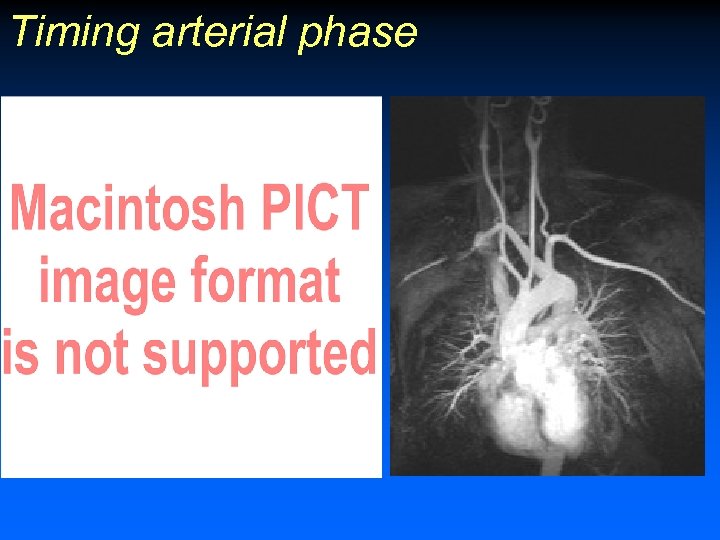 Timing arterial phase

Macintosh PICT image format is not supported